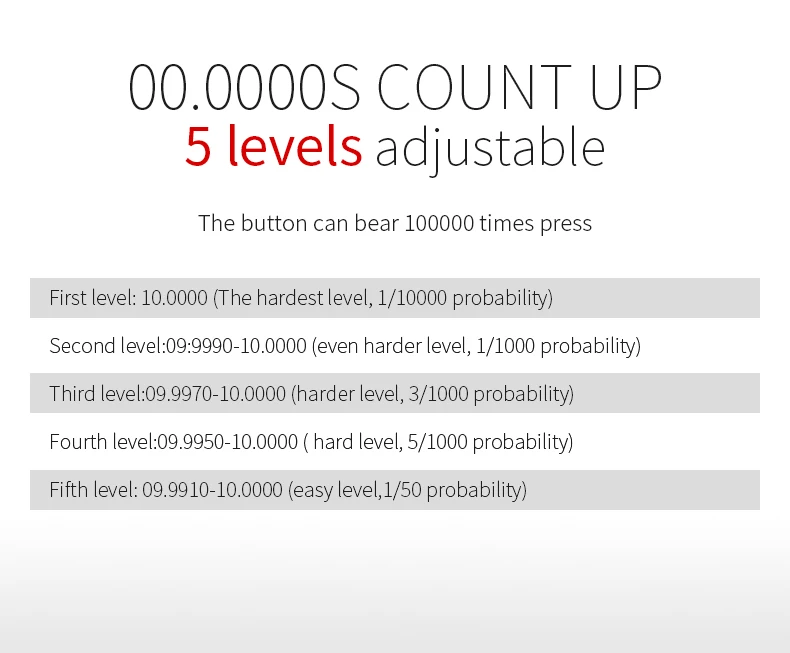 00.0000S COUNT UP
5 levels adjustable

The button can bear 100000 times press

First level: 10.0000 (The hardest level, 1/10000 probability)

Second level:09:9990-10.0000 (even harder level, 1/1000 probability)

Third level:09.9970-10.0000 (harder level, 3/1000 probability)

Fourth level:09.9950-10.0000 ( hard level, 5/1000 probability)

Fifth level: 09.9910-10.0000 (easy level,1/50 probability)